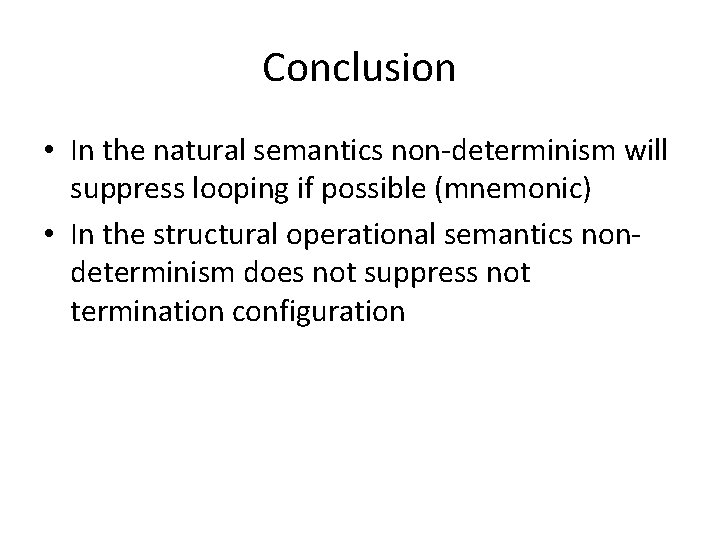 Conclusion

• In the natural semantics non-determinism will suppress looping if possible (mnemonic)
• In the structural operational semantics non-determinism does not suppress not termination configuration